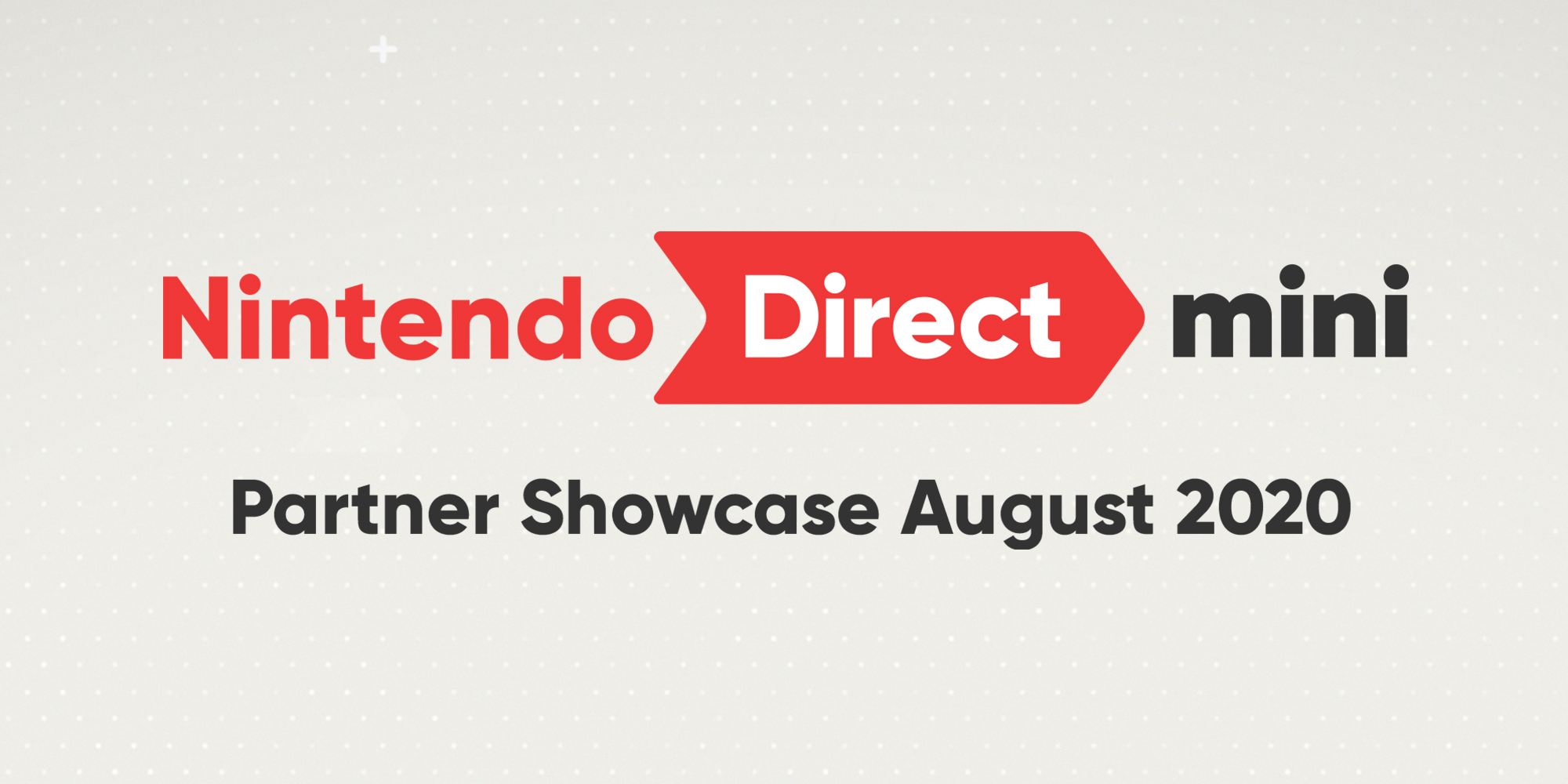 Nintendo Direct mini

Partner Showcase August 2020